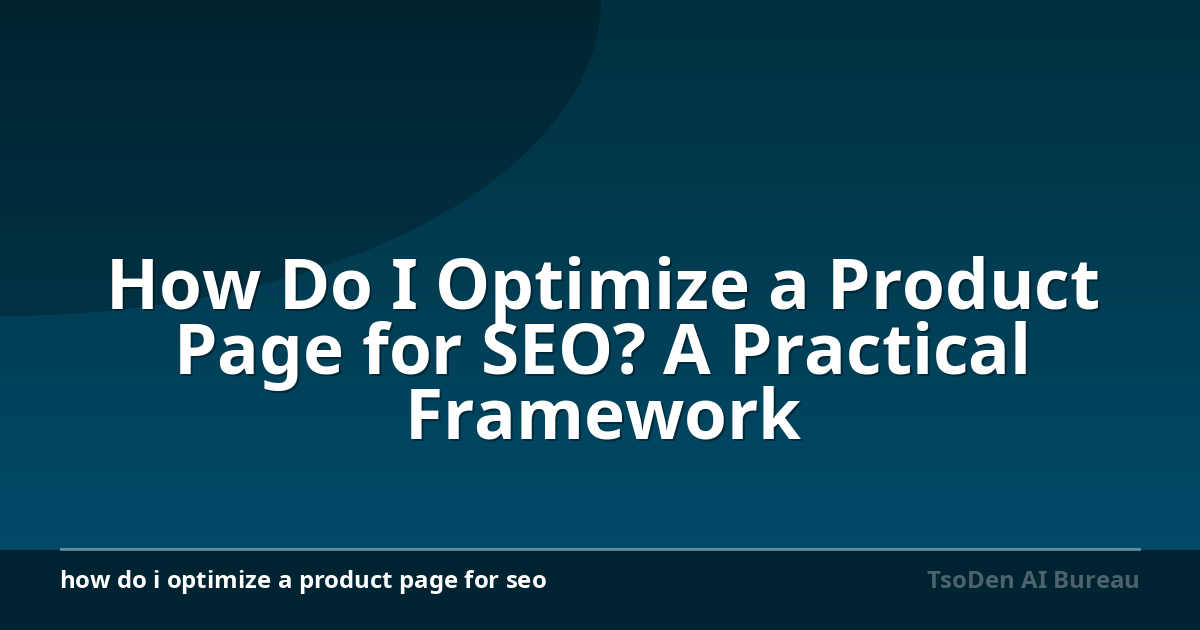 How Do I Optimize a Product Page for SEO? A Practical Framework

how do i optimize a product page for seo

TsoDen AI Bureau